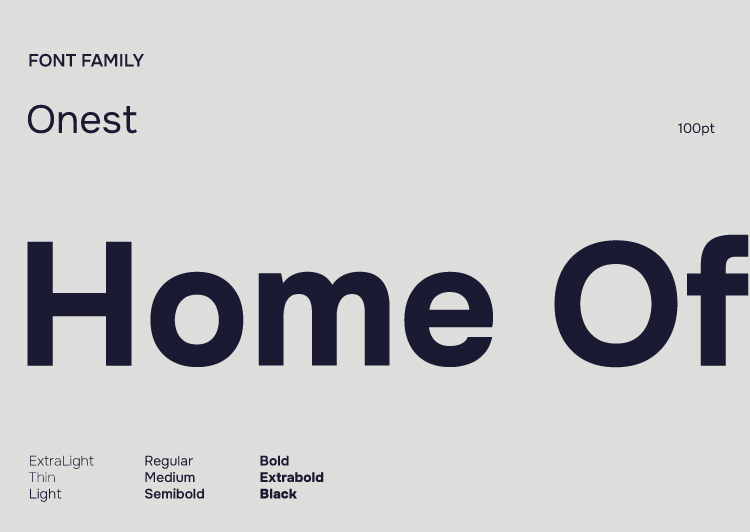 FONT FAMILY

Onest

100pt

Home Of

ExtraLight
Thin
Light

Regular
Medium
Semibold

Bold
Extrabold
Black